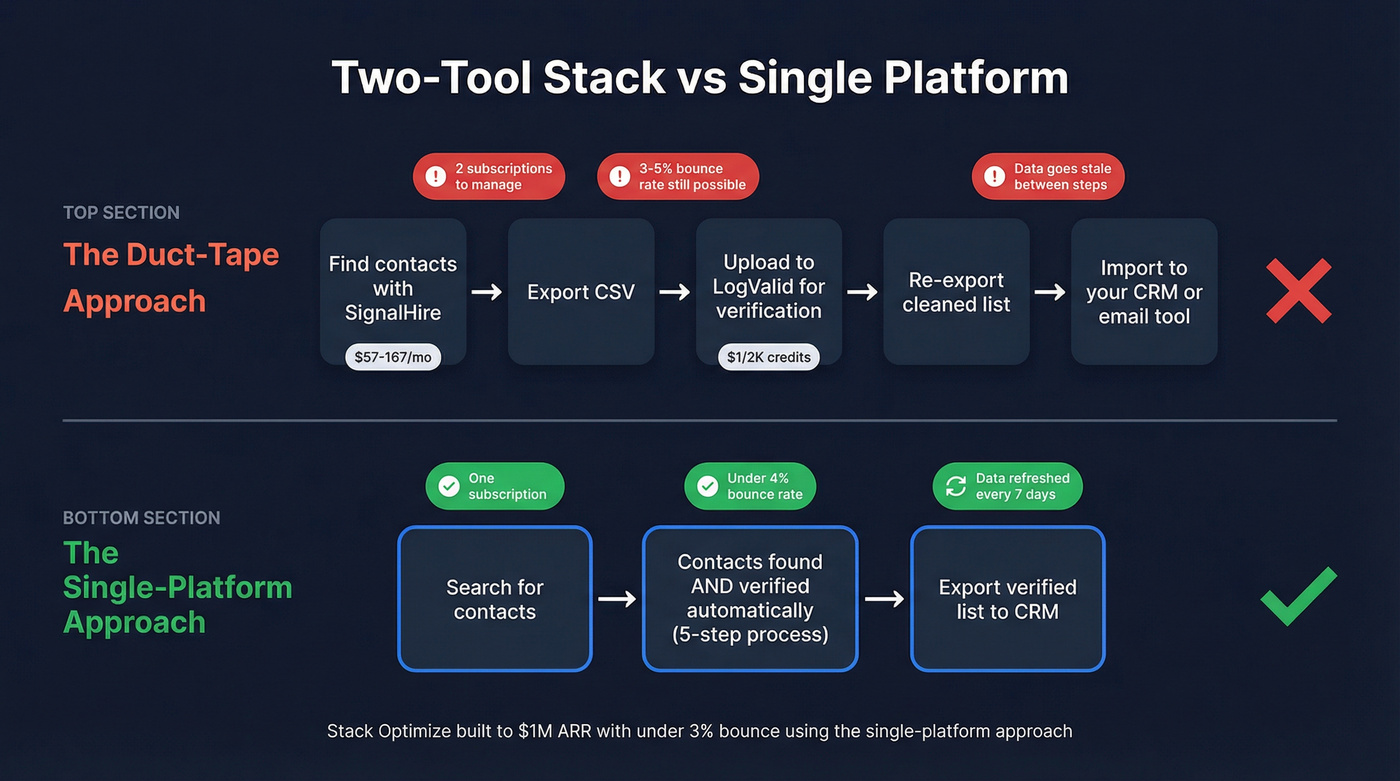 Two-Tool Stack vs Single Platform

TOP SECTION

The Duct-Tape Approach

2 subscriptions to manage

3-5% bounce rate still possible

Data goes stale between steps

Find contacts with SignalHire

$57-167/mo

Export CSV

Upload to LogValid for verification

$1/2K credits

Re-export cleaned list

Import to your CRM or email tool

BOTTOM SECTION

The Single-Platform Approach

One subscription

Under 4% bounce rate

Data refreshed every 7 days

Search for contacts

Contacts found AND verified automatically (5-step process)

Export verified list to CRM

Stack Optimize built to $1M ARR with under 3% bounce using the single-platform approach